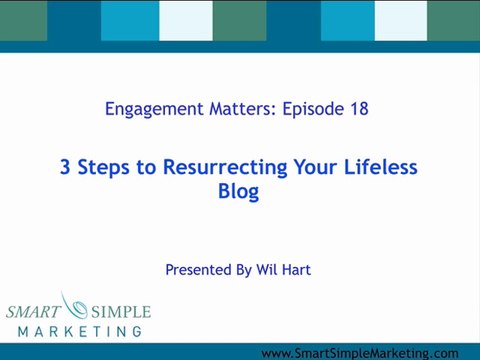 Engagement Matters: Episode 18

3 Steps to Resurrecting Your Lifeless Blog

Presented By Wil Hart

SMART SIMPLE
MARKETING

www.SmartSimpleMarketing.com